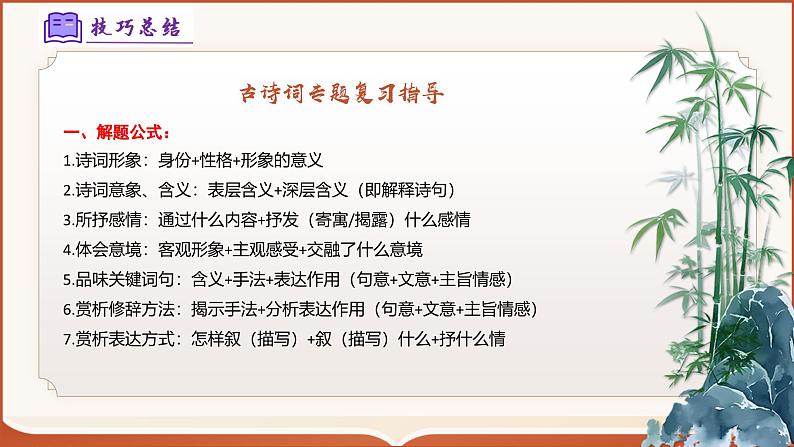 技巧总结

古诗词专题复习指导

一、解题公式：

1.诗词形象：身份+性格+形象的意义

2.诗词意象、含义：表层含义+深层含义（即解释诗句）

3.所抒感情：通过什么内容+抒发（寄寓/揭露）什么感情

4.体会意境：客观形象+主观感受+交融了什么意境

5.品味关键词句：含义+手法+表达作用（句意+文意+主旨情感）

6.赏析修辞方法：揭示手法+分析表达作用（句意+文意+主旨情感）

7.赏析表达方式：怎样叙（描写）+叙（描写）什么+抒什么情